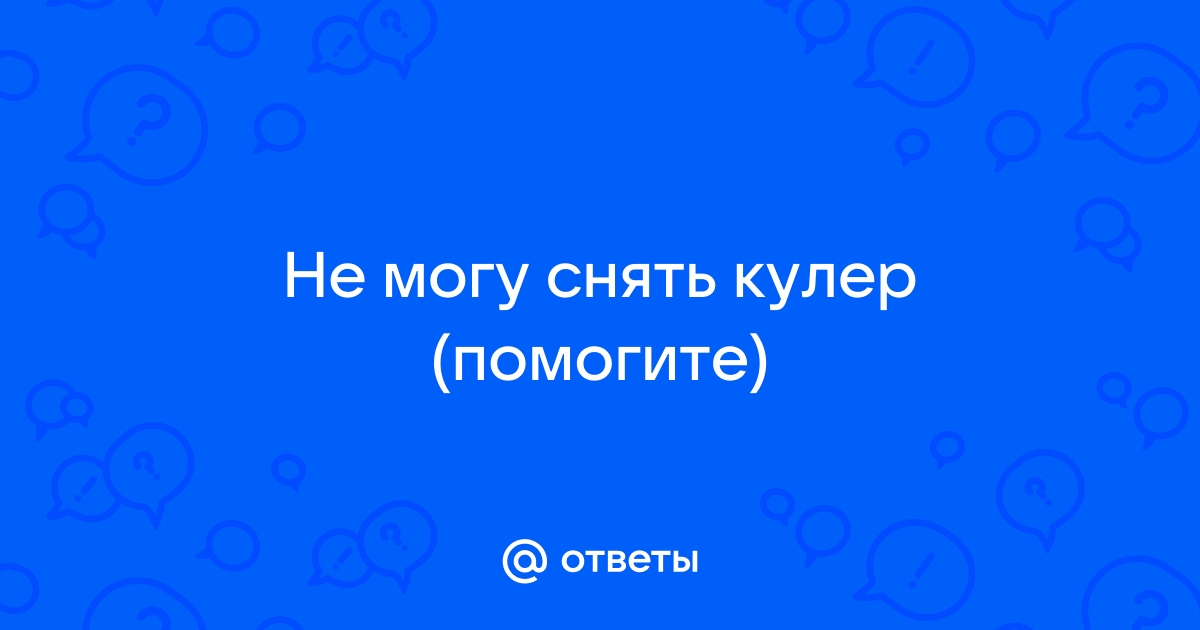 Не могу снять кулер (помогите)

@ ответы